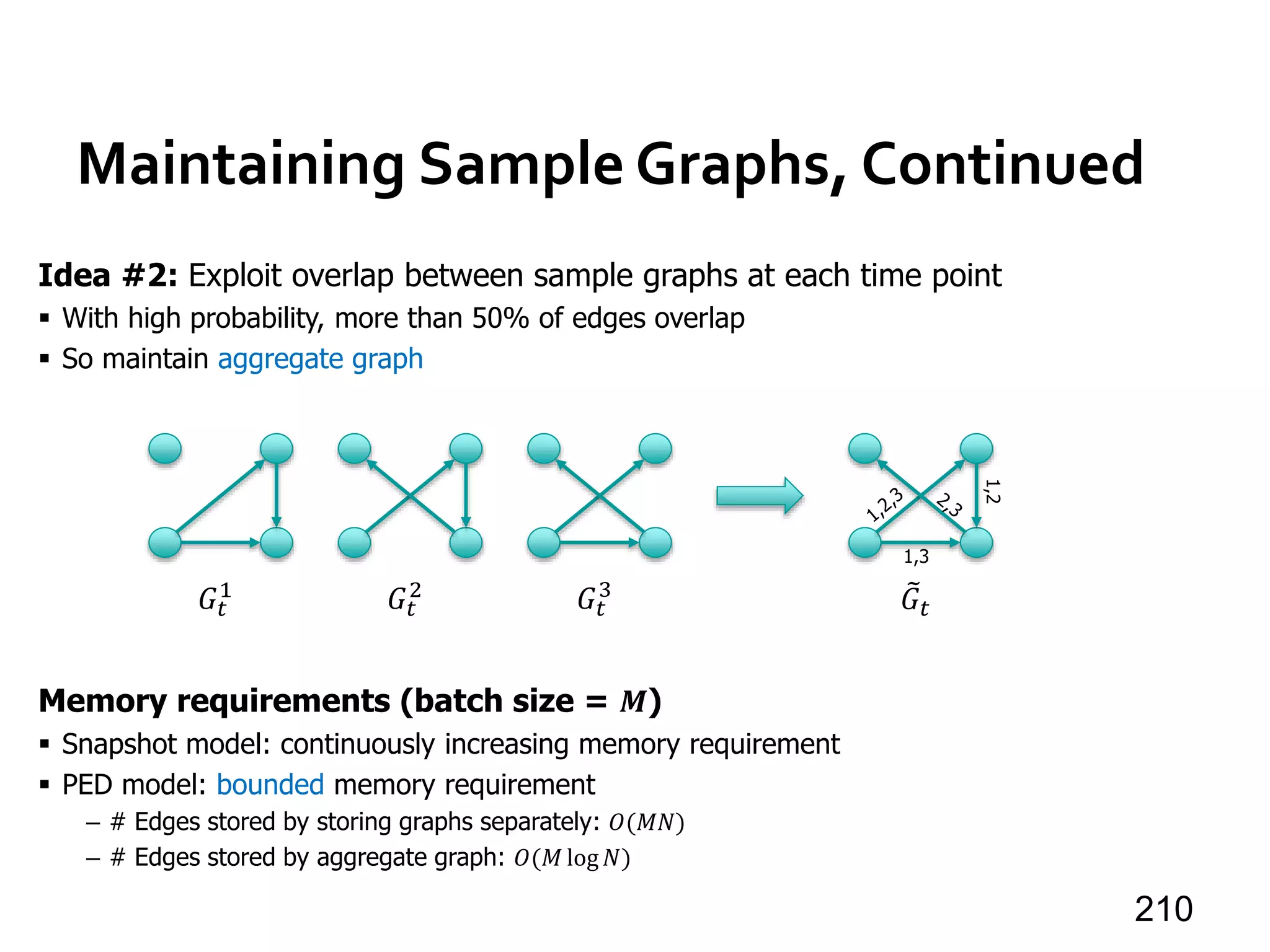 Maintaining Sample Graphs, Continued

**Idea #2:** Exploit overlap between sample graphs at each time point

▪ With high probability, more than 50% of edges overlap

▪ So maintain aggregate graph

1,2,3
2,3
1,2
1,3

$G_t^1$ $G_t^2$ $G_t^3$ $\tilde{G}_t$

**Memory requirements (batch size = $M$)**

▪ Snapshot model: continuously increasing memory requirement

▪ PED model: bounded memory requirement

– # Edges stored by storing graphs separately: $O(MN)$

– # Edges stored by aggregate graph: $O(M \log N)$

210